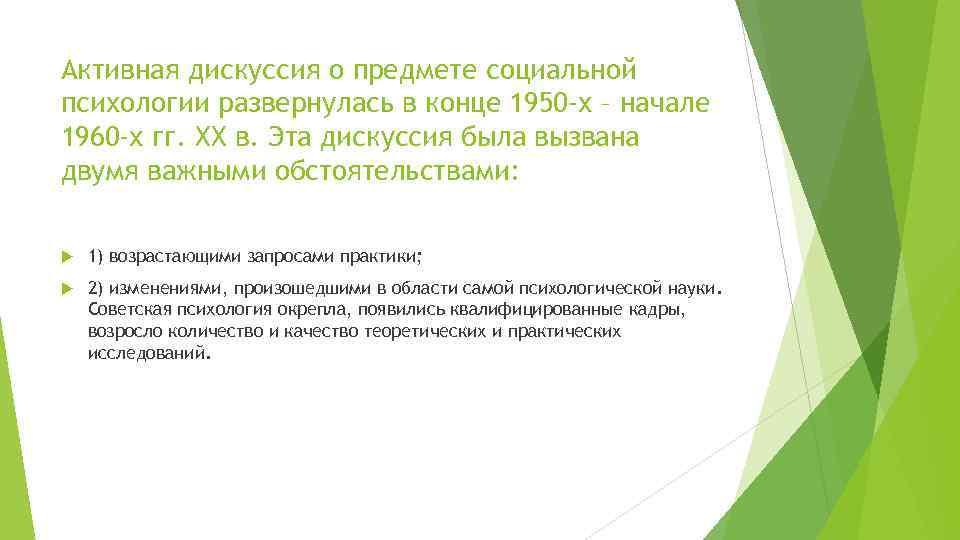 Активная дискуссия о предмете социальной психологии развернулась в конце 1950-х – начале 1960-х гг. XX в. Эта дискуссия была вызвана двумя важными обстоятельствами:

1) возрастающими запросами практики;

2) изменениями, произошедшими в области самой психологической науки. Советская психология окрепла, появились квалифицированные кадры, возросло количество и качество теоретических и практических исследований.